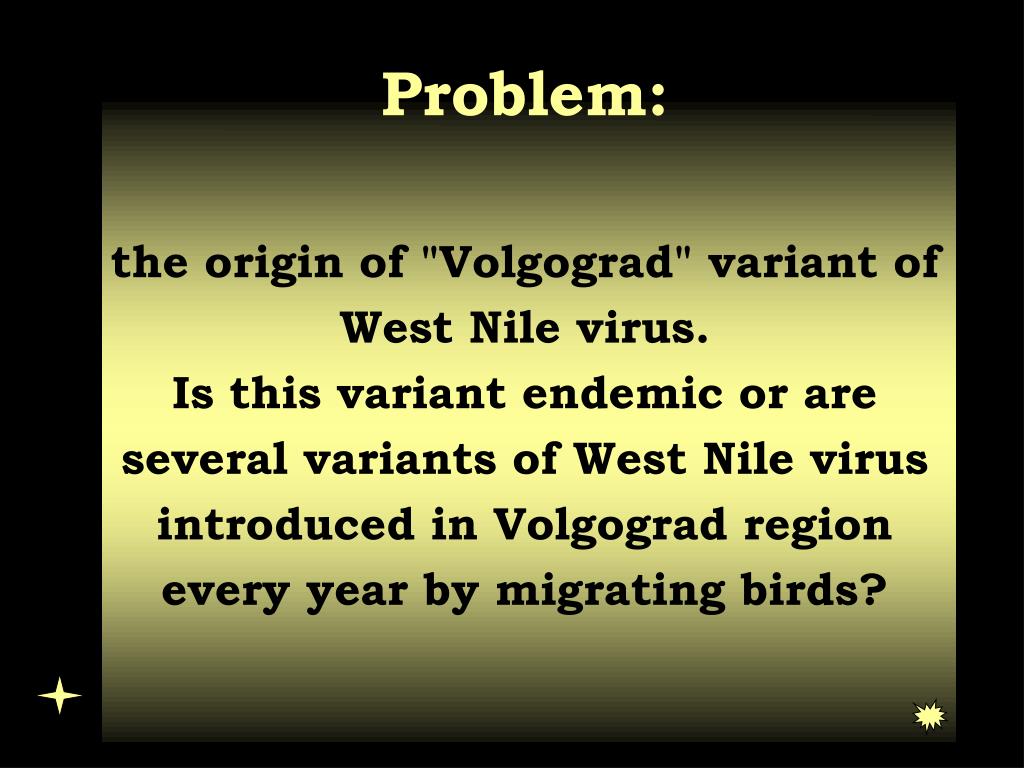 Problem:

the origin of "Volgograd" variant of West Nile virus.
Is this variant endemic or are several variants of West Nile virus introduced in Volgograd region every year by migrating birds?